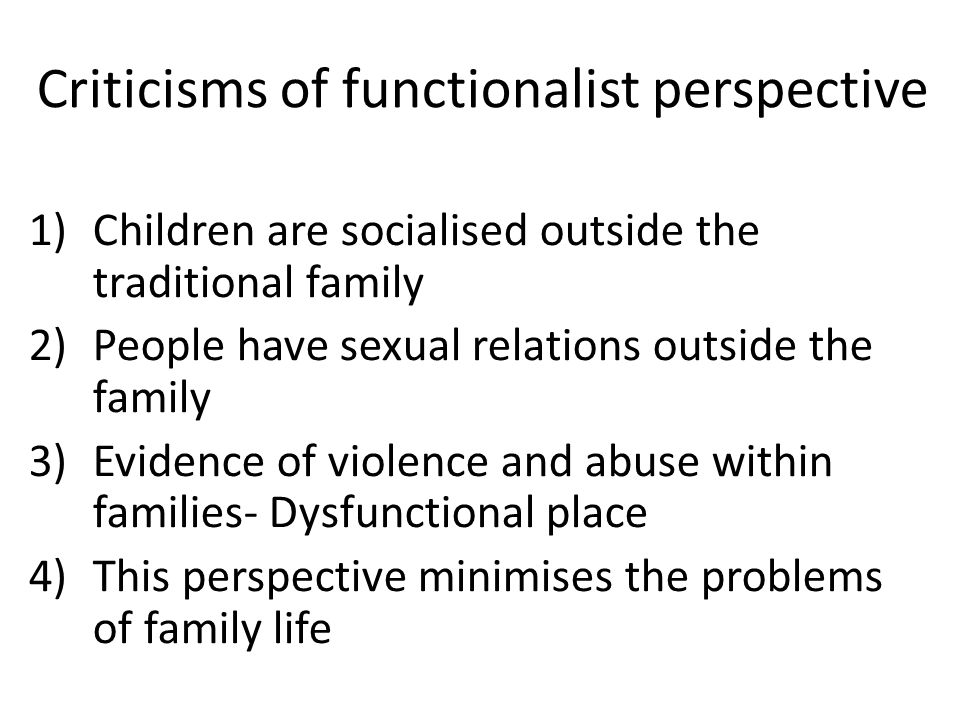 Criticisms of functionalist perspective

1) Children are socialised outside the traditional family
2) People have sexual relations outside the family
3) Evidence of violence and abuse within families- Dysfunctional place
4) This perspective minimises the problems of family life